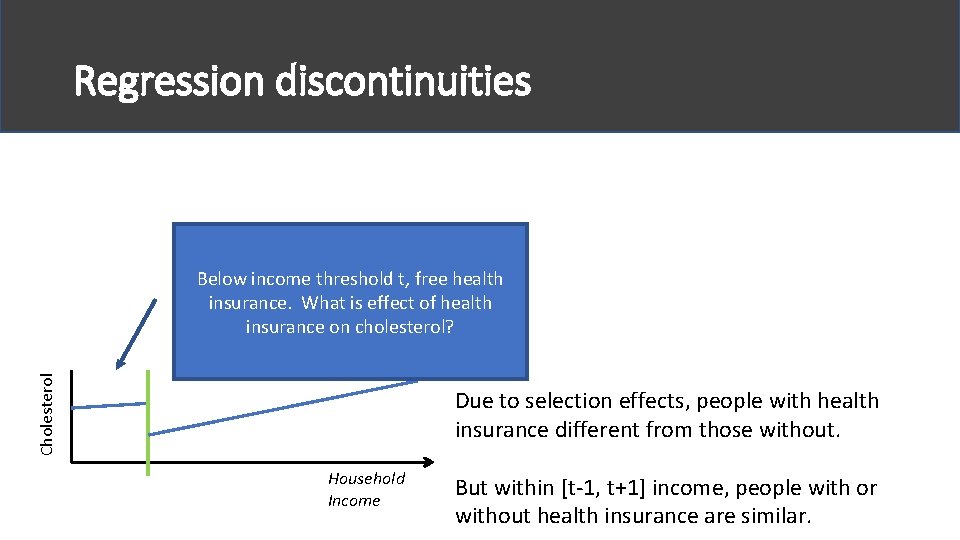 Regression discontinuities

Below income threshold t, free health insurance. What is effect of health insurance on cholesterol?

Cholesterol

Household Income

Due to selection effects, people with health insurance different from those without.

But within [t-1, t+1] income, people with or without health insurance are similar.